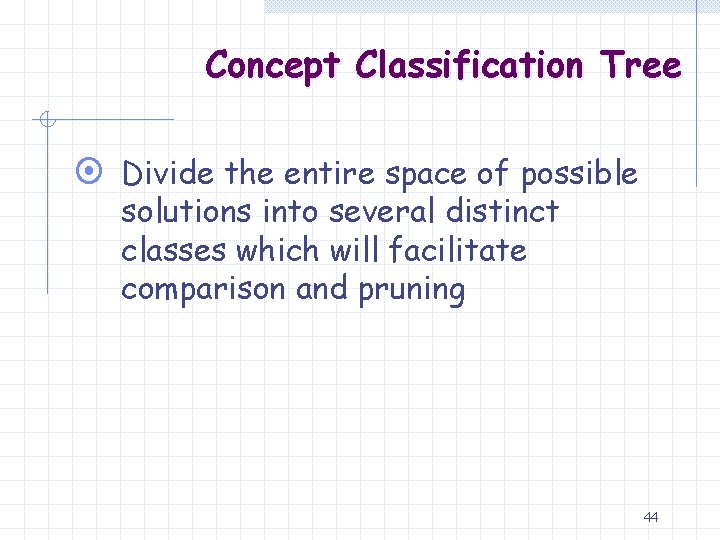 Concept Classification Tree

Divide the entire space of possible solutions into several distinct classes which will facilitate comparison and pruning

44